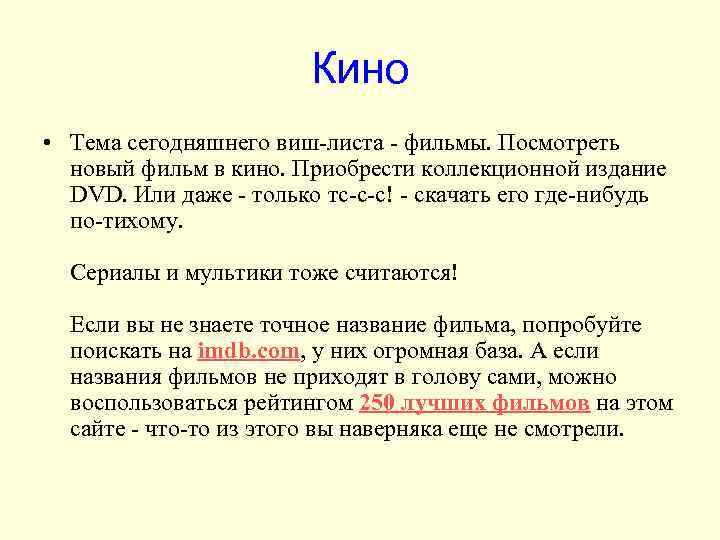 Кино

• Тема сегодняшнего виш-листа - фильмы. Посмотреть новый фильм в кино. Приобрести коллекционной издание DVD. Или даже - только тс-с-с! - скачать его где-нибудь по-тихому.

Сериалы и мультики тоже считаются!

Если вы не знаете точное название фильма, попробуйте поискать на imdb.com, у них огромная база. А если названия фильмов не приходят в голову сами, можно воспользоваться рейтингом 250 лучших фильмов на этом сайте - что-то из этого вы наверняка еще не смотрели.